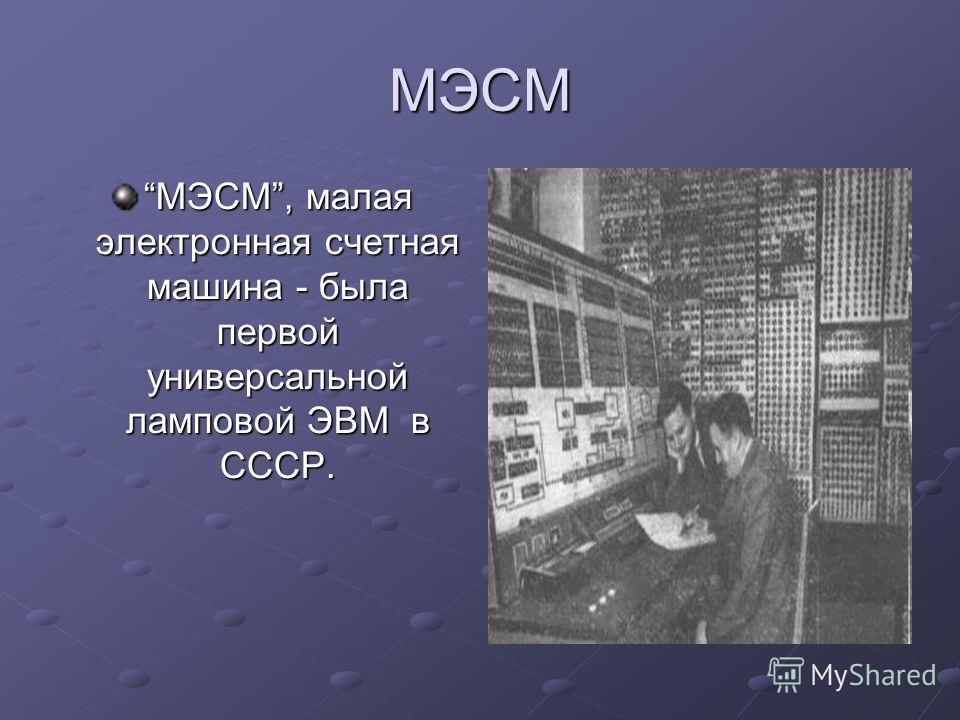 МЭСМ

“МЭСМ”, малая электронная счетная машина - была первой универсальной ламповой ЭВМ в СССР.

MyShared